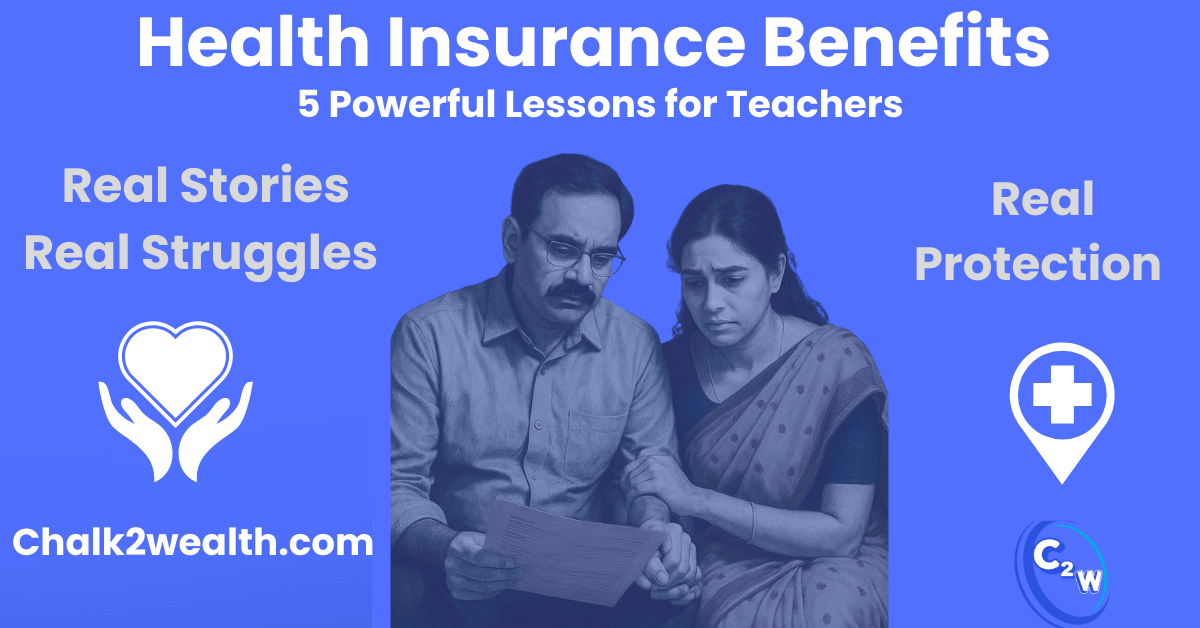 Health Insurance Benefits
5 Powerful Lessons for Teachers

Real Stories
Real Struggles

Chalk2wealth.com

Real
Protection

C2W